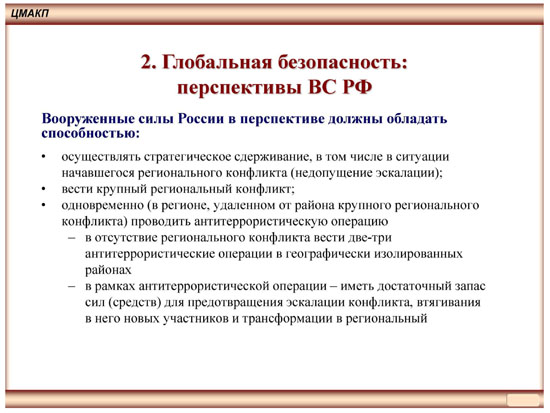 ЦМАКП

2. Глобальная безопасность: перспективы ВС РФ

Вооруженные силы России в перспективе должны обладать способностью:

• осуществлять стратегическое сдерживание, в том числе в ситуации начавшегося регионального конфликта (недопущение эскалации);
• вести крупный региональный конфликт;
• одновременно (в регионе, удаленном от района крупного регионального конфликта) проводить антитеррористическую операцию
– в отсутствие регионального конфликта вести две-три антитеррористические операции в географически изолированных районах
– в рамках антитеррористической операции – иметь достаточный запас сил (средств) для предотвращения эскалации конфликта, втягивания в него новых участников и трансформации в региональный